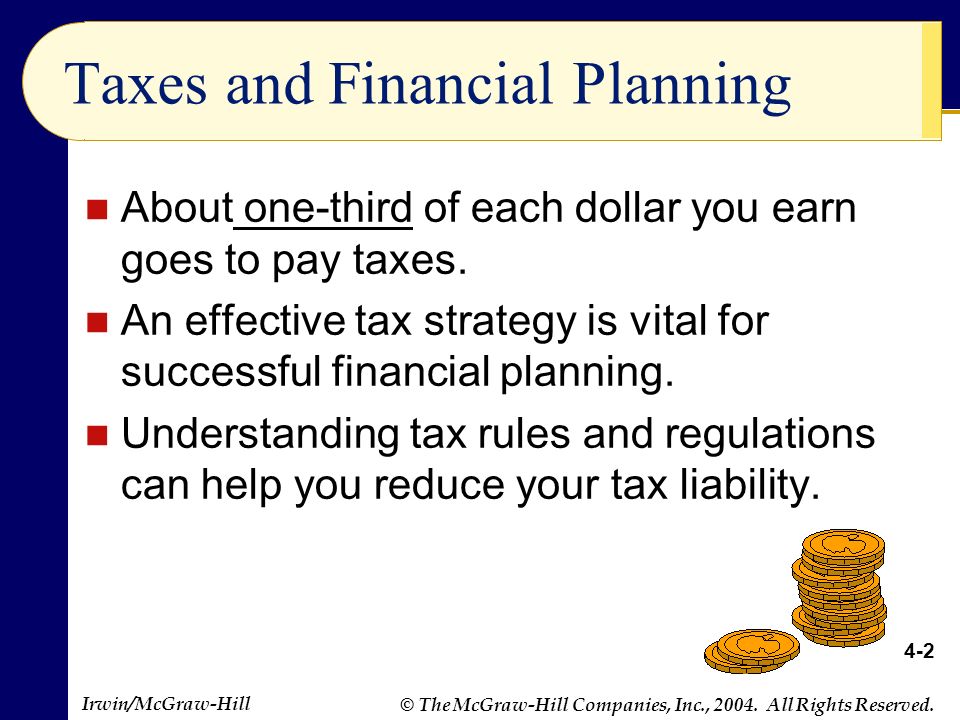 Taxes and Financial Planning

About one-third of each dollar you earn goes to pay taxes.

An effective tax strategy is vital for successful financial planning.

Understanding tax rules and regulations can help you reduce your tax liability.

4-2

Irwin/McGraw-Hill

© The McGraw-Hill Companies, Inc., 2004. All Rights Reserved.